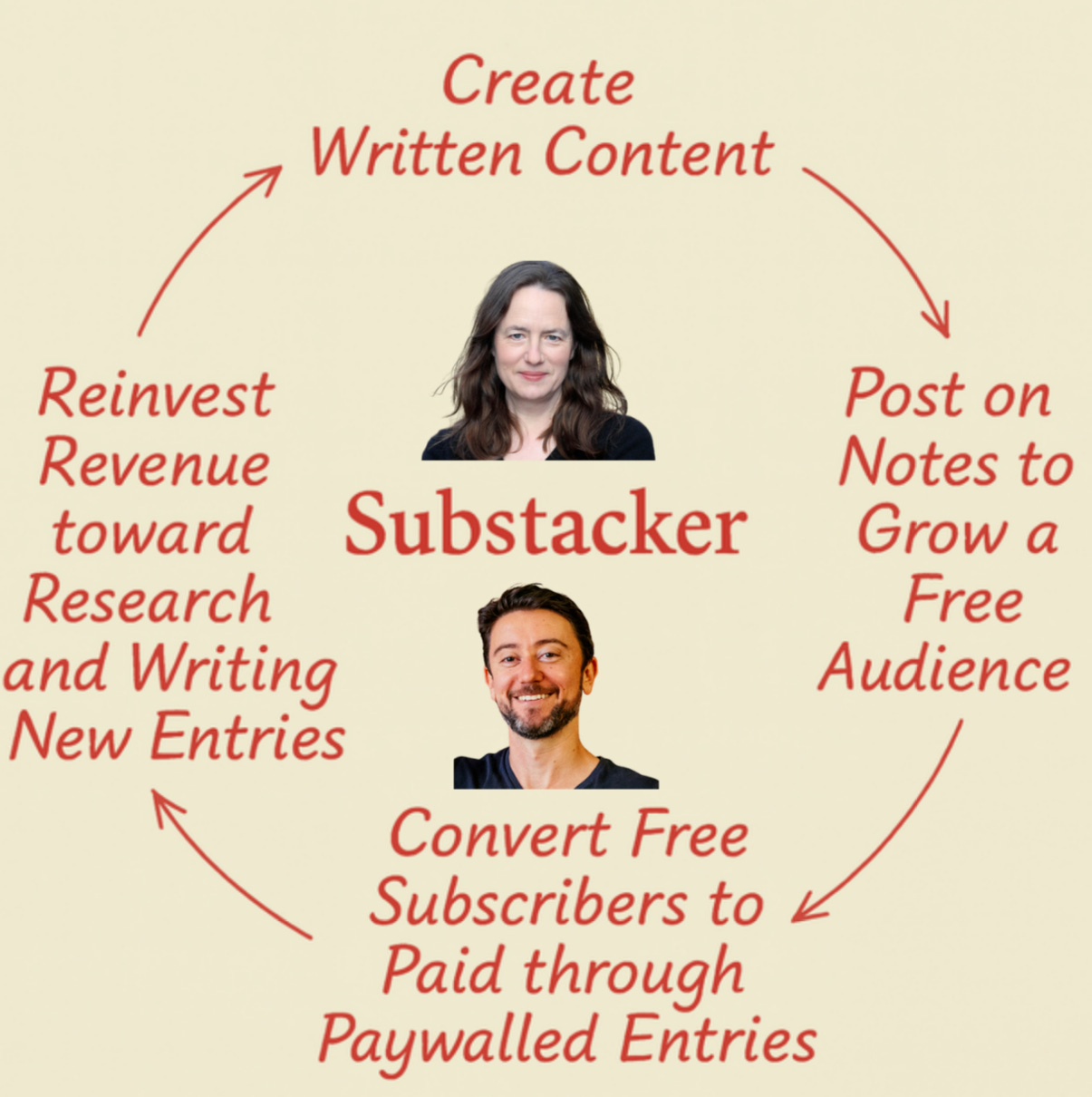 Create Written Content

Post on Notes to Grow a Free Audience

Convert Free Subscribers to Paid through Paywalled Entries

Reinvest Revenue toward Research and Writing New Entries

Substacker